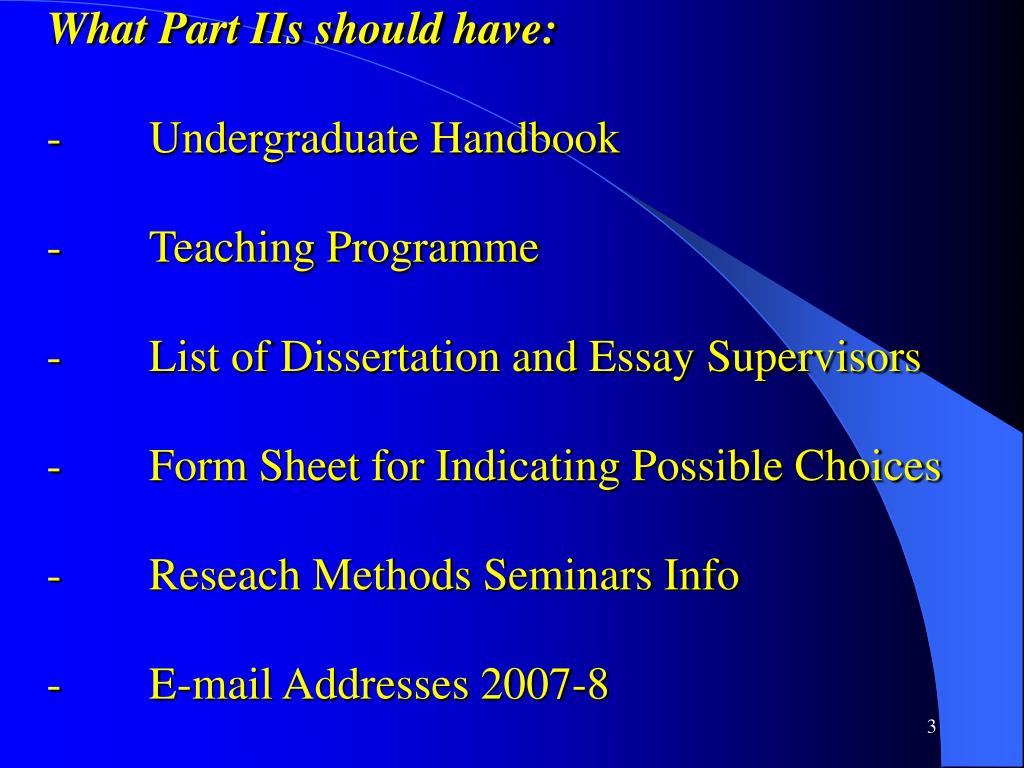 What Part IIs should have:

- Undergraduate Handbook

- Teaching Programme

- List of Dissertation and Essay Supervisors

- Form Sheet for Indicating Possible Choices

- Reseach Methods Seminars Info

- E-mail Addresses 2007-8

3